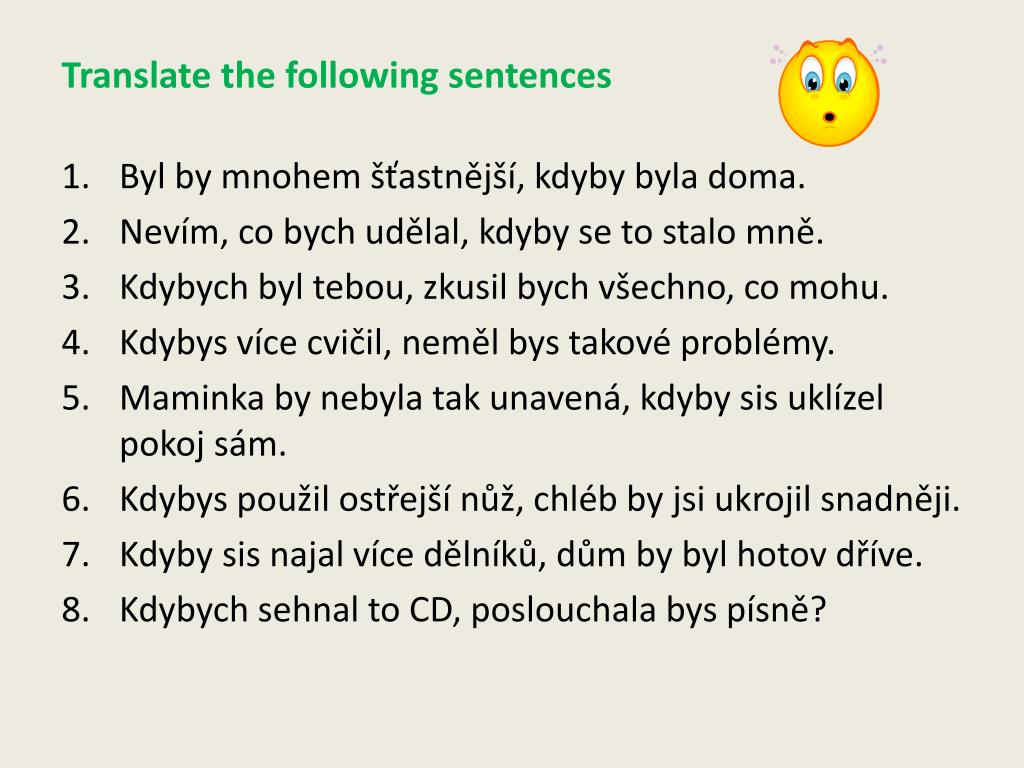 Translate the following sentences

1. Byl by mnohem šťastnější, kdyby byla doma.
2. Nevím, co bych udělal, kdyby se to stalo mně.
3. Kdybych byl tebou, zkusil bych všechno, co mohu.
4. Kdybys více cvičil, neměl bys takové problémy.
5. Maminka by nebyla tak unavená, kdyby sis uklízel pokoj sám.
6. Kdybys použil ostřejší nůž, chléb by jsi ukrojil snadněji.
7. Kdyby sis najal více dělníků, dům by byl hotov dříve.
8. Kdybych sehnal to CD, poslouchala bys písně?